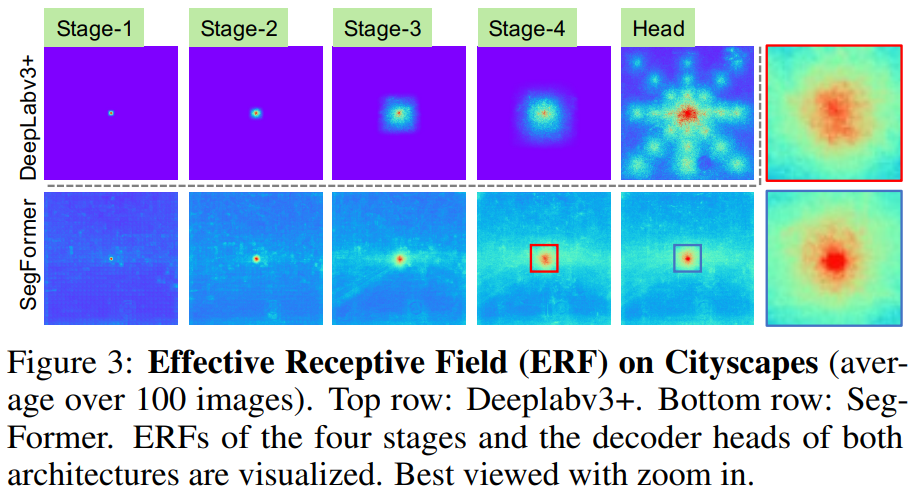 Stage-1 Stage-2 Stage-3 Stage-4 Head

DeepLabv3+

SegFormer

Figure 3: **Effective Receptive Field (ERF) on Cityscapes** (average over 100 images). Top row: Deeplabv3+. Bottom row: SegFormer. ERFs of the four stages and the decoder heads of both architectures are visualized. Best viewed with zoom in.